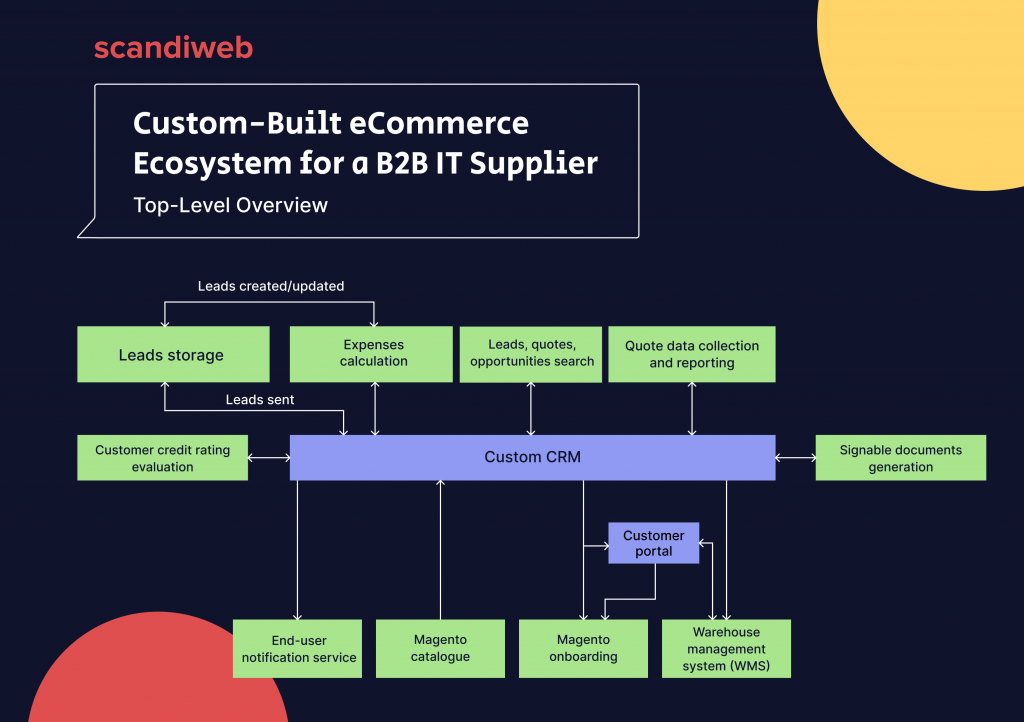 scandiweb

Custom-Built eCommerce Ecosystem for a B2B IT Supplier

Top-Level Overview

Leads created/updated

Leads storage

Expenses calculation

Leads, quotes, opportunities search

Quote data collection and reporting

Leads sent

Customer credit rating evaluation

Custom CRM

Signable documents generation

Customer portal

End-user notification service

Magento catalogue

Magento onboarding

Warehouse management system (WMS)